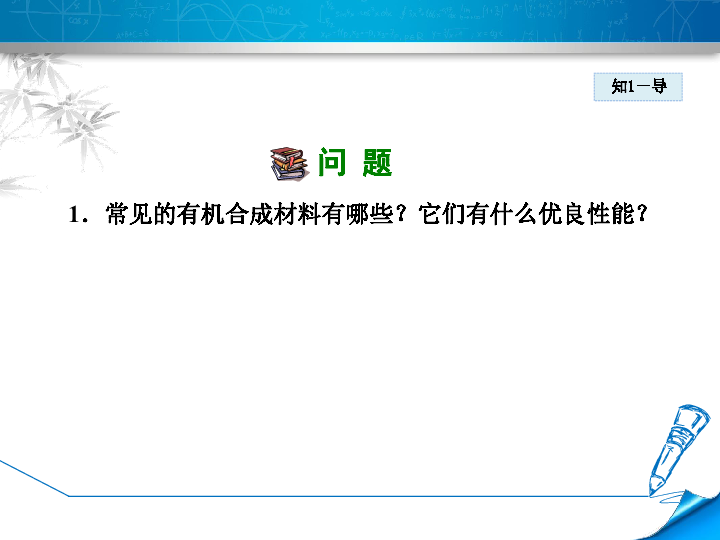 知1－导

问 题

1．常见的有机合成材料有哪些？它们有什么优良性能？